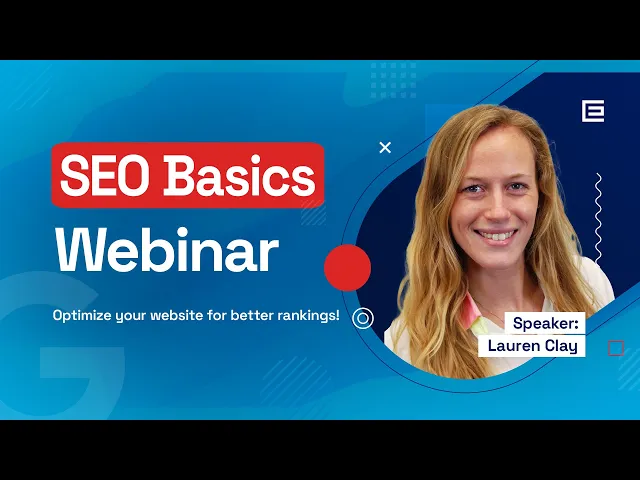 SEO Basics
Webinar

Optimize your website for better rankings!

Speaker:
Lauren Clay